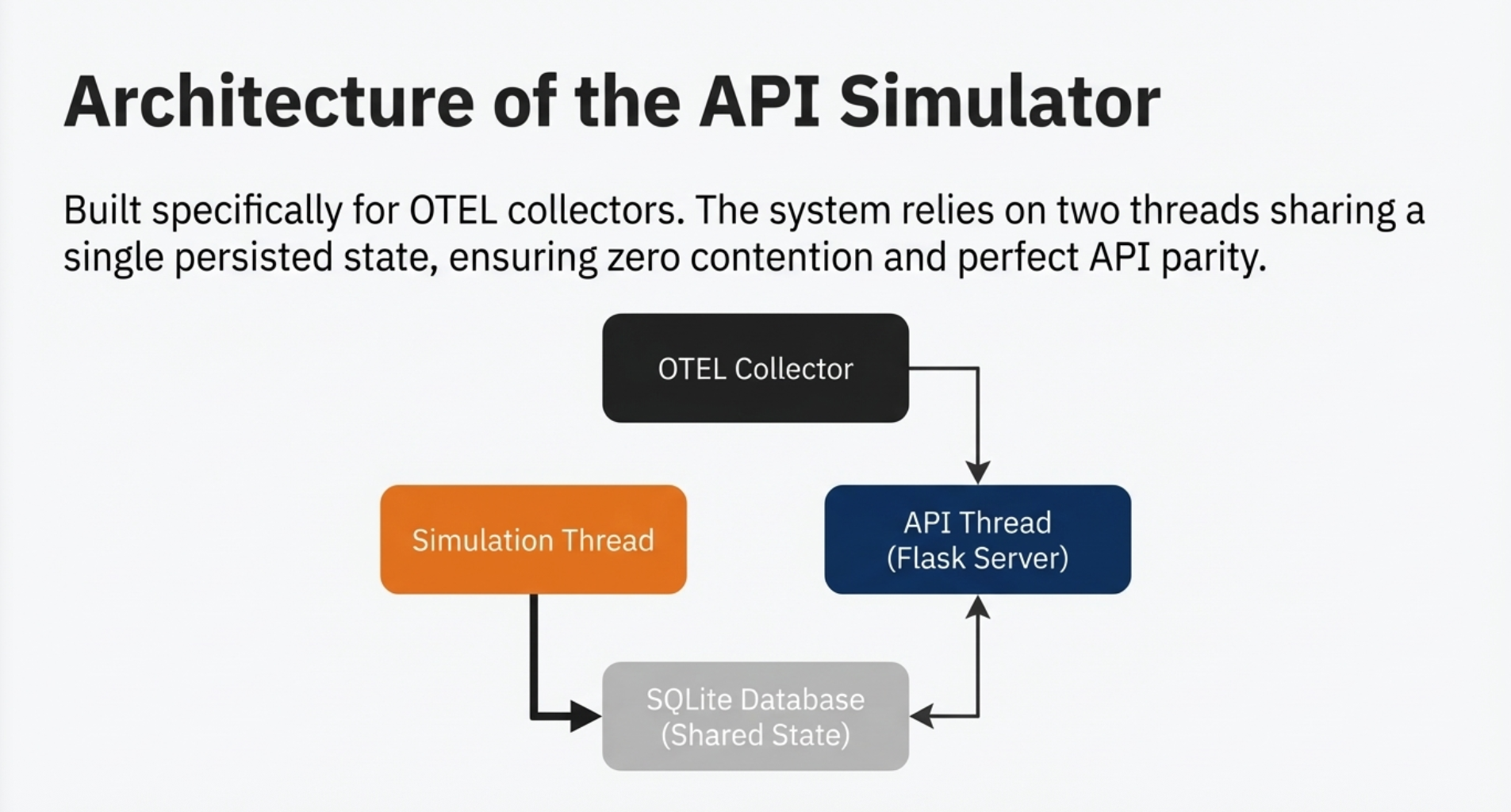 Architecture of the API Simulator

Built specifically for OTEL collectors. The system relies on two threads sharing a single persisted state, ensuring zero contention and perfect API parity.

OTEL Collector

Simulation Thread

API Thread
(Flask Server)

SQLite Database
(Shared State)